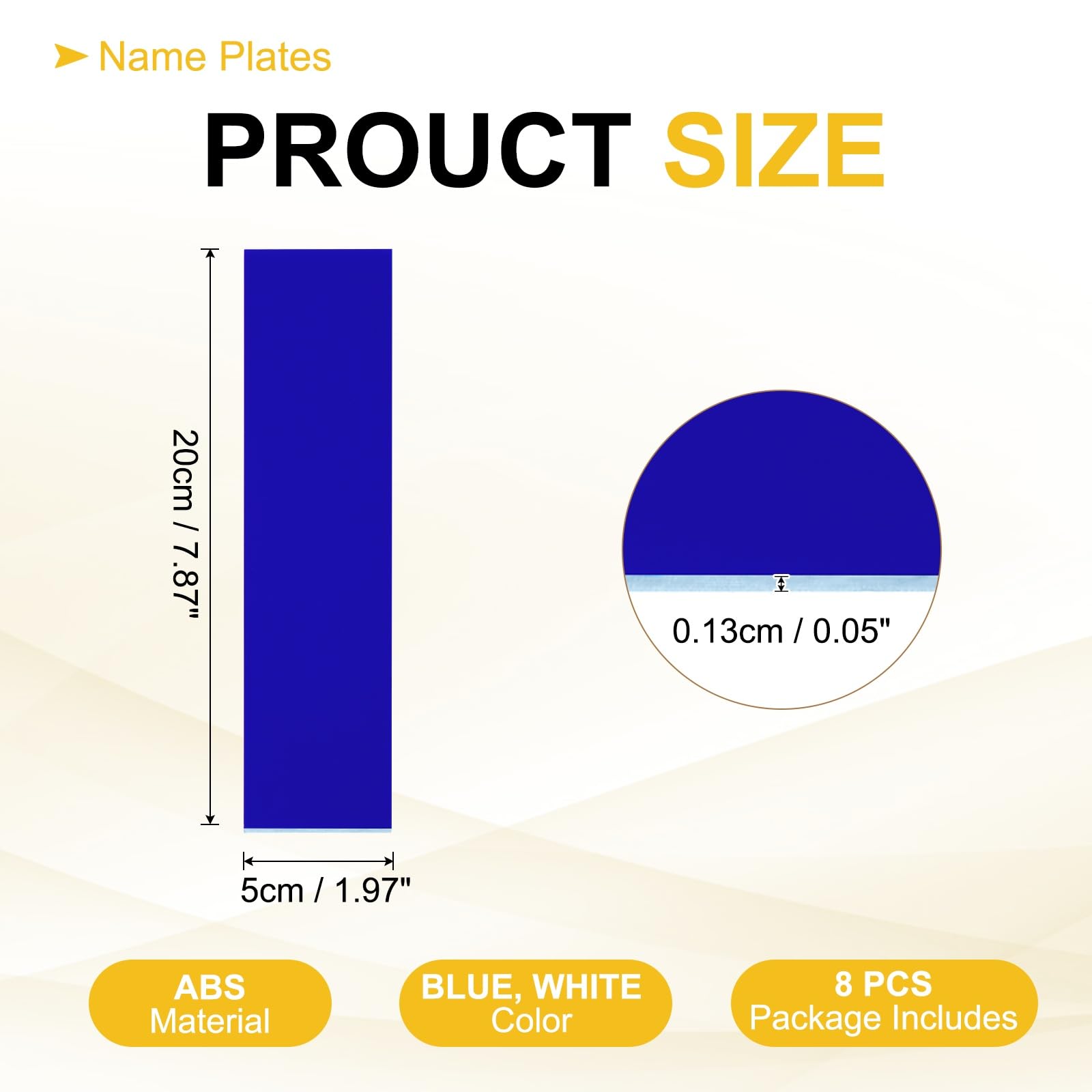 Name Plates

PROUCT SIZE

20cm / 7.87"

5cm / 1.97"

0.13cm / 0.05"

ABS
Material

BLUE, WHITE
Color

8 PCS
Package Includes